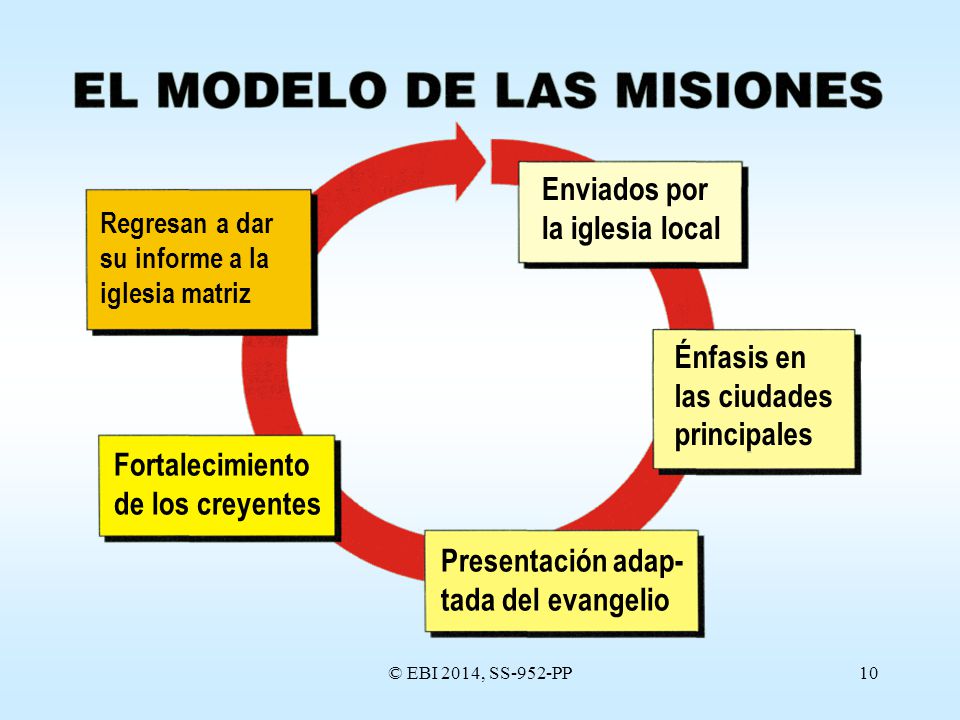 EL MODELO DE LAS MISIONES

Enviados por la iglesia local

Énfasis en las ciudades principales

Presentación adaptada del evangelio

Fortalecimiento de los creyentes

Regresan a dar su informe a la iglesia matriz

© EBI 2014, SS-952-PP

10